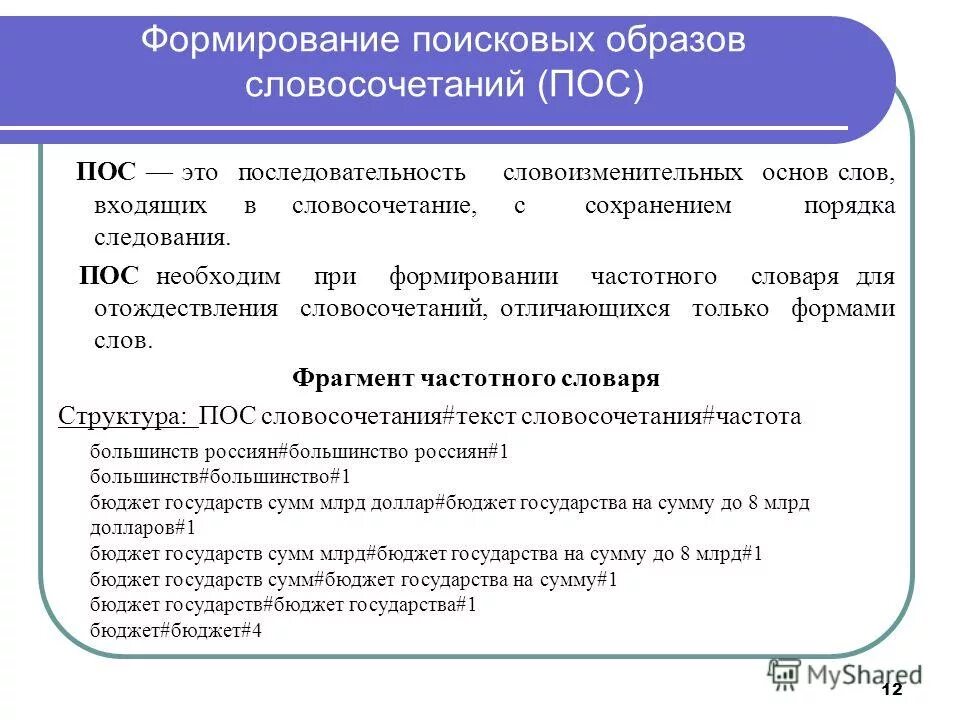 Формирование поисковых образов словосочетаний (ПОС)

ПОС — это последовательность словоизменительных основ слов, входящих в словосочетание, с сохранением порядка следования.

ПОС необходим при формировании частотного словаря для отождествления словосочетаний, отличающихся только формами слов.

Фрагмент частотного словаря

Структура: ПОС словосочетания#текст словосочетания#частота

большинств россиян#большинство россиян#1
большинств#большинство#1
бюджет государств сумм млрд доллар#бюджет государства на сумму до 8 млрд долларов#1
бюджет государств сумм млрд#бюджет государства на сумму до 8 млрд#1
бюджет государств сумм#бюджет государства на сумму#1
бюджет государств#бюджет государства#1
бюджет#бюджет#4

MyShared

12